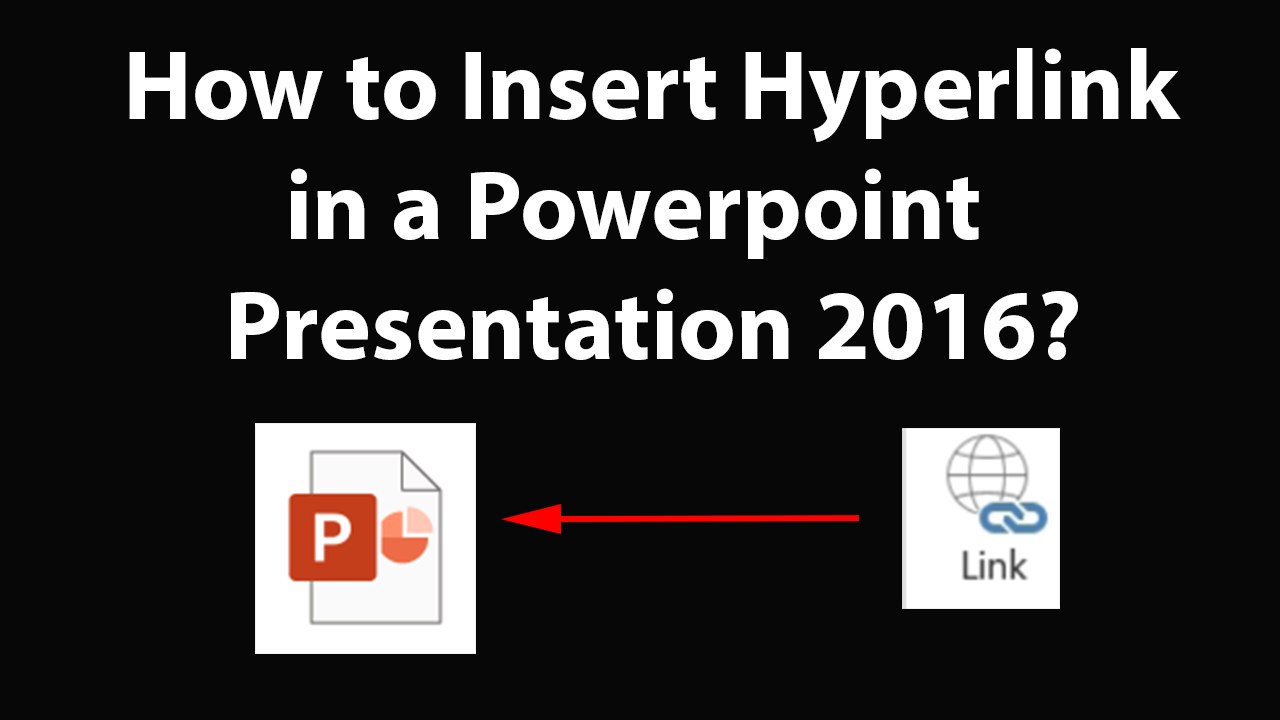 How to Insert Hyperlink in a Powerpoint Presentation 2016?

P

Link